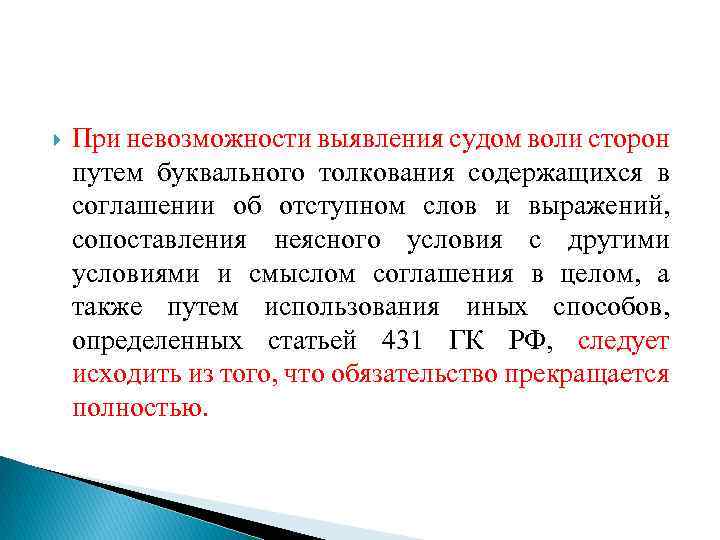 При невозможности выявления судом воли сторон путем буквального толкования содержащихся в соглашении об отступном слов и выражений, сопоставления неясного условия с другими условиями и смыслом соглашения в целом, а также путем использования иных способов, определенных статьей 431 ГК РФ, следует исходить из того, что обязательство прекращается полностью.